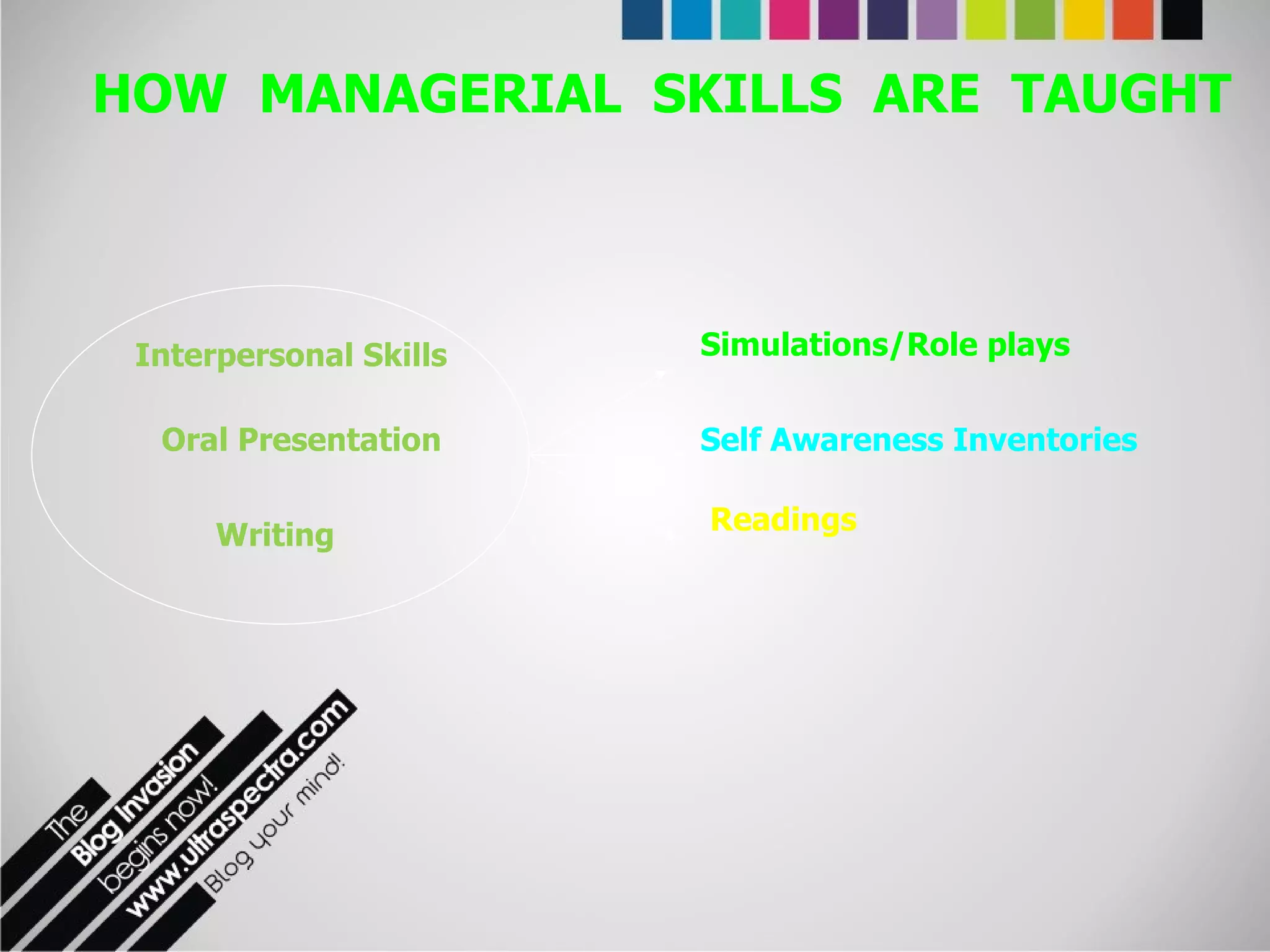 HOW MANAGERIAL SKILLS ARE TAUGHT

Interpersonal Skills

Oral Presentation

Writing

Simulations/Role plays

Self Awareness Inventories

Readings

The Blog Invasion begins now! www.ultraspectra.com Blog your mind!